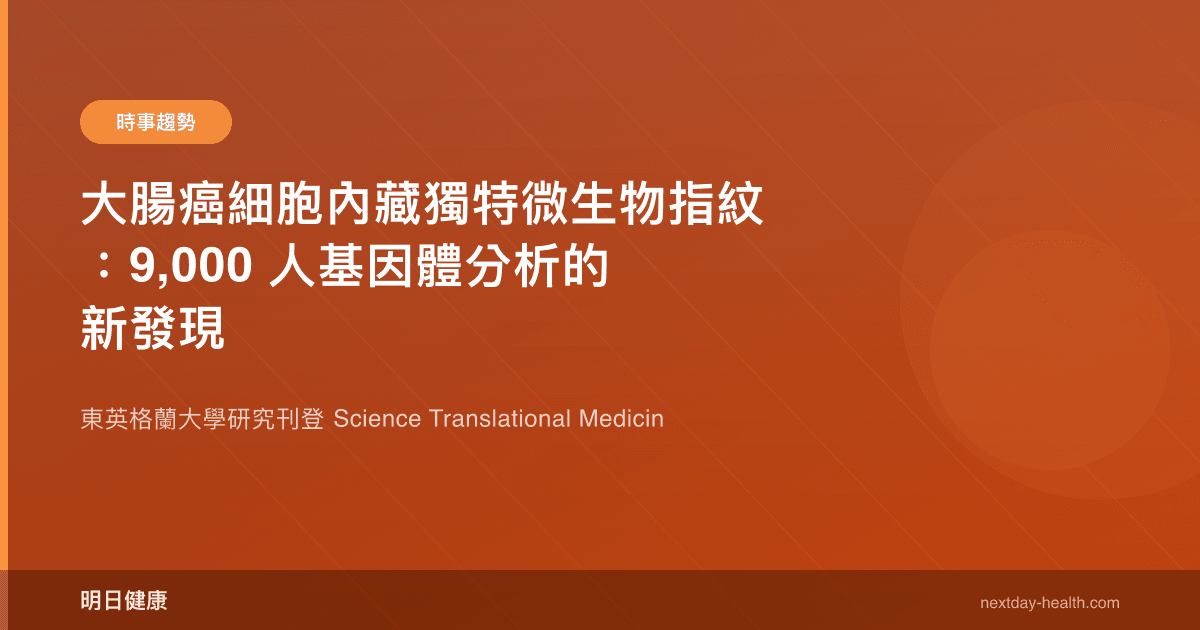 時事趨勢

大腸癌細胞內藏獨特微生物指紋：9,000 人基因體分析的新發現

東英格蘭大學研究刊登 Science Translational Medicin

明日健康

nextday-health.com